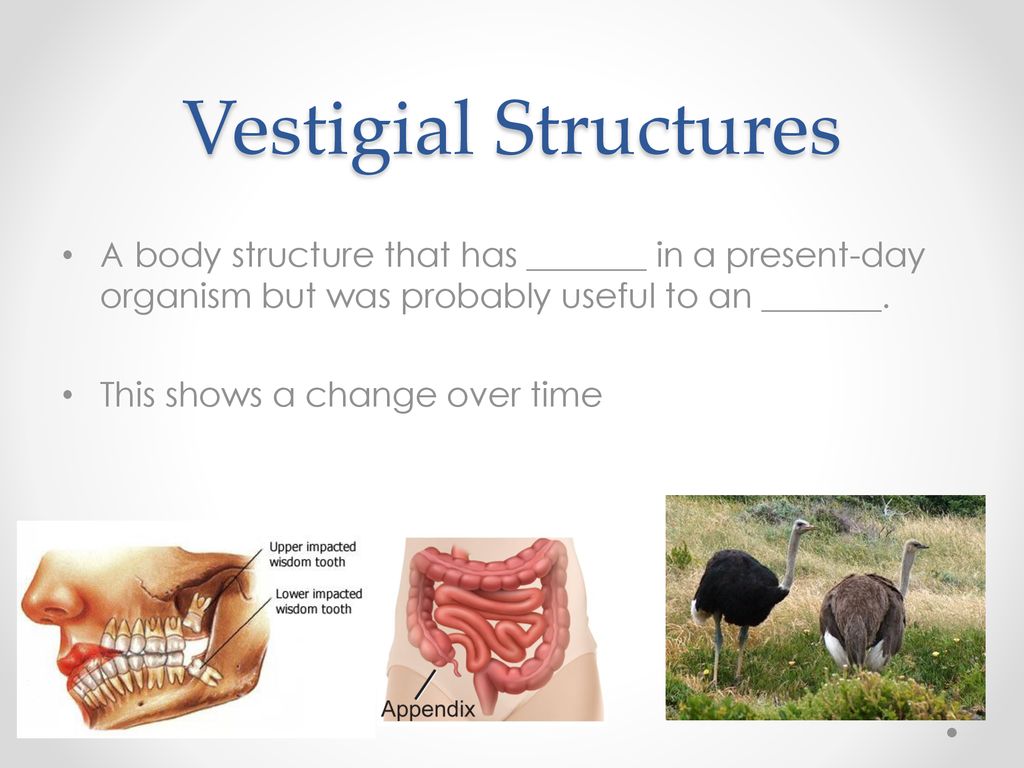 Vestigial Structures

• A body structure that has _______ in a present-day organism but was probably useful to an _______.

• This shows a change over time

Upper impacted wisdom tooth

Lower impacted wisdom tooth

Appendix